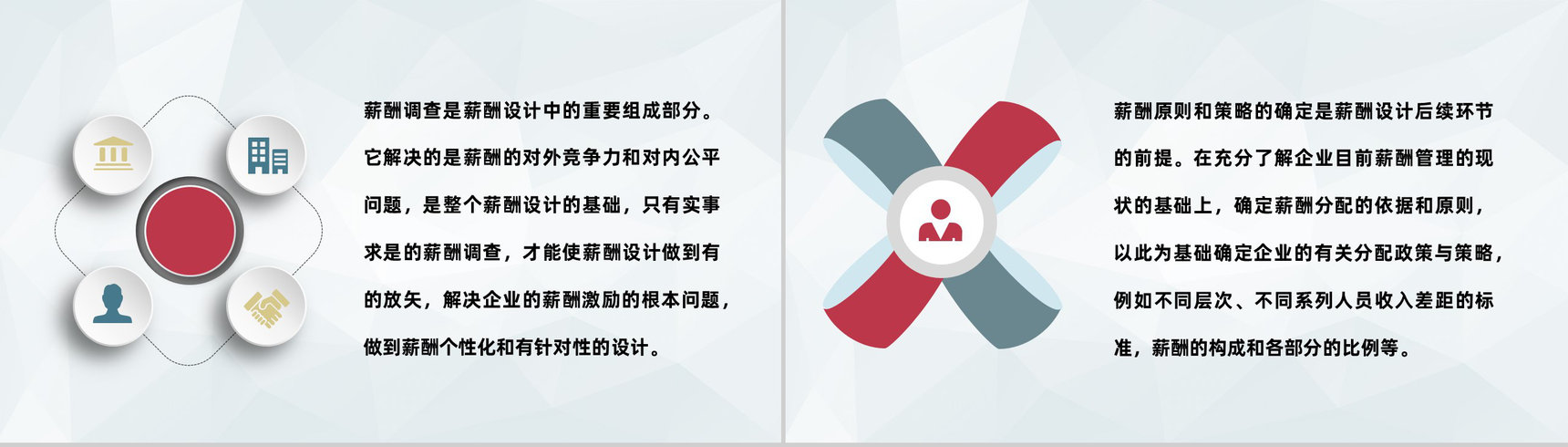 薪酬调查是薪酬设计中的重要组成部分。它解决的是薪酬的对外竞争力和对内公平问题，是整个薪酬设计的基础，只有实事求是的薪酬调查，才能使薪酬设计做到有的放矢，解决企业的薪酬激励的根本问题，做到薪酬个性化和有针对性的设计。

薪酬原则和策略的确定是薪酬设计后续环节的前提。在充分了解企业目前薪酬管理的现状的基础上，确定薪酬分配的依据和原则，以此为基础确定企业的有关分配政策与策略，例如不同层次、不同系列人员收入差距的标准，薪酬的构成和各部分的比例等。